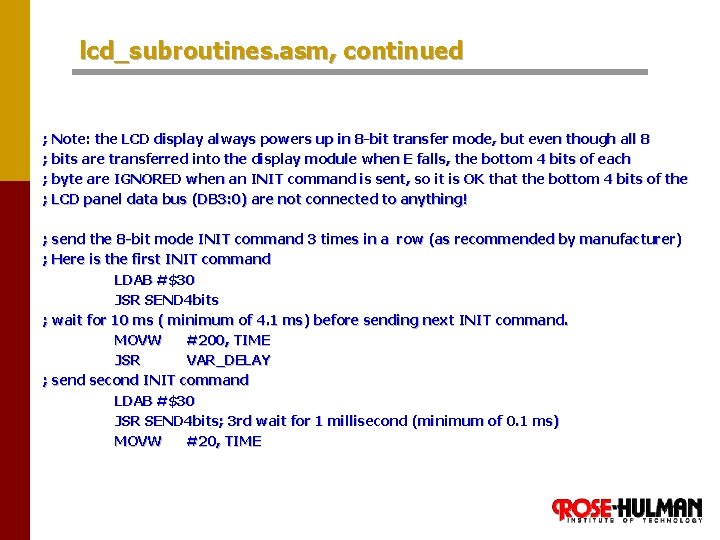 lcd_subroutines.asm, continued

; Note: the LCD display always powers up in 8-bit transfer mode, but even though all 8
; bits are transferred into the display module when E falls, the bottom 4 bits of each
; byte are IGNORED when an INIT command is sent, so it is OK that the bottom 4 bits of the
; LCD panel data bus (DB3:0) are not connected to anything!

; send the 8-bit mode INIT command 3 times in a row (as recommended by manufacturer)
; Here is the first INIT command
LDAB #$30
JSR SEND4bits
; wait for 10 ms ( minimum of 4.1 ms) before sending next INIT command.
MOVW #200, TIME
JSR VAR_DELAY
; send second INIT command
LDAB #$30
JSR SEND4bits; 3rd wait for 1 millisecond (minimum of 0.1 ms)
MOVW #20, TIME

ROSE-HULMAN
INSTITUTE OF TECHNOLOGY